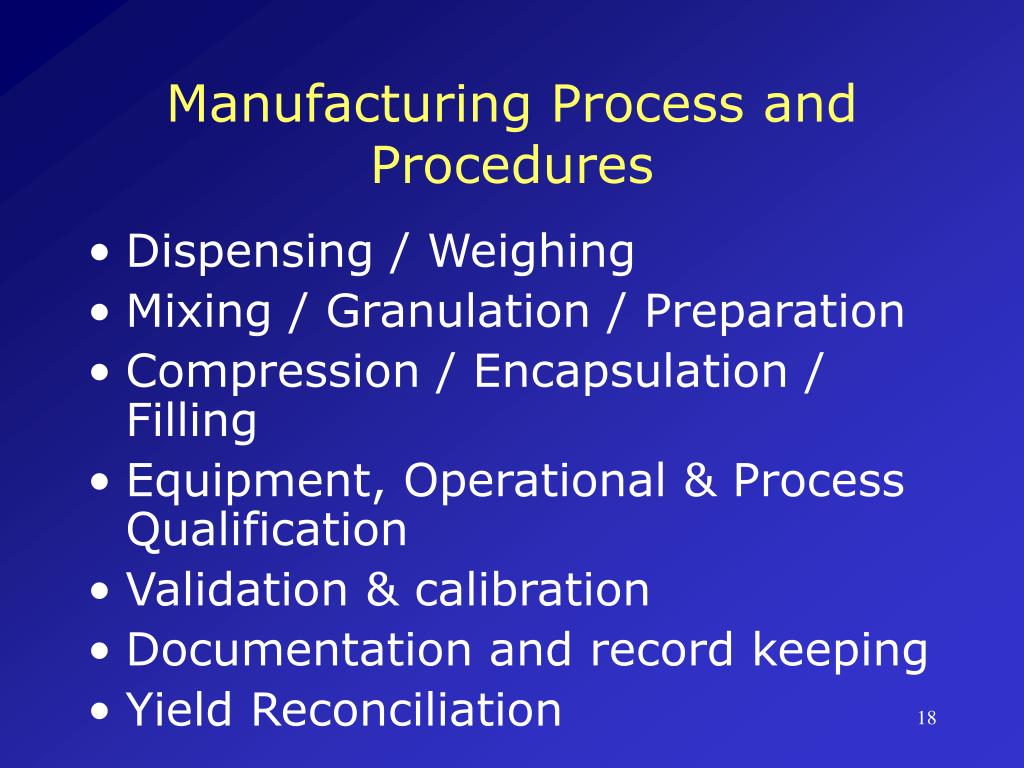 Manufacturing Process and Procedures

• Dispensing / Weighing
• Mixing / Granulation / Preparation
• Compression / Encapsulation / Filling
• Equipment, Operational & Process Qualification
• Validation & calibration
• Documentation and record keeping
• Yield Reconciliation

18